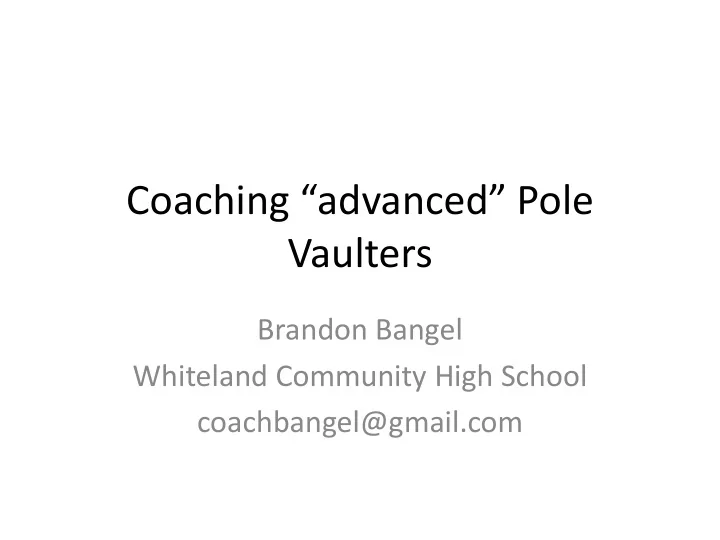 Coaching “advanced” Pole Vaulters

Brandon Bangel
Whiteland Community High School
coachbangel@gmail.com